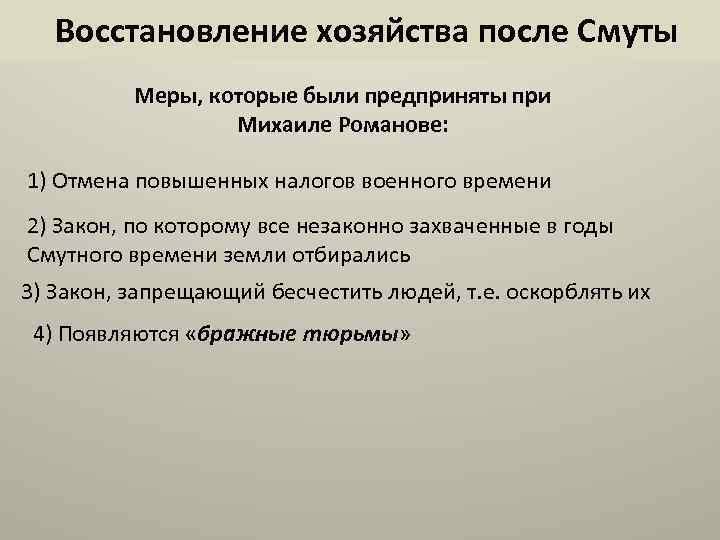 Восстановление хозяйства после Смуты

Меры, которые были предприняты при Михаиле Романове:

1) Отмена повышенных налогов военного времени

2) Закон, по которому все незаконно захваченные в годы Смутного времени земли отбирались

3) Закон, запрещающий бесчестить людей, т.е. оскорблять их

4) Появляются «бражные тюрьмы»